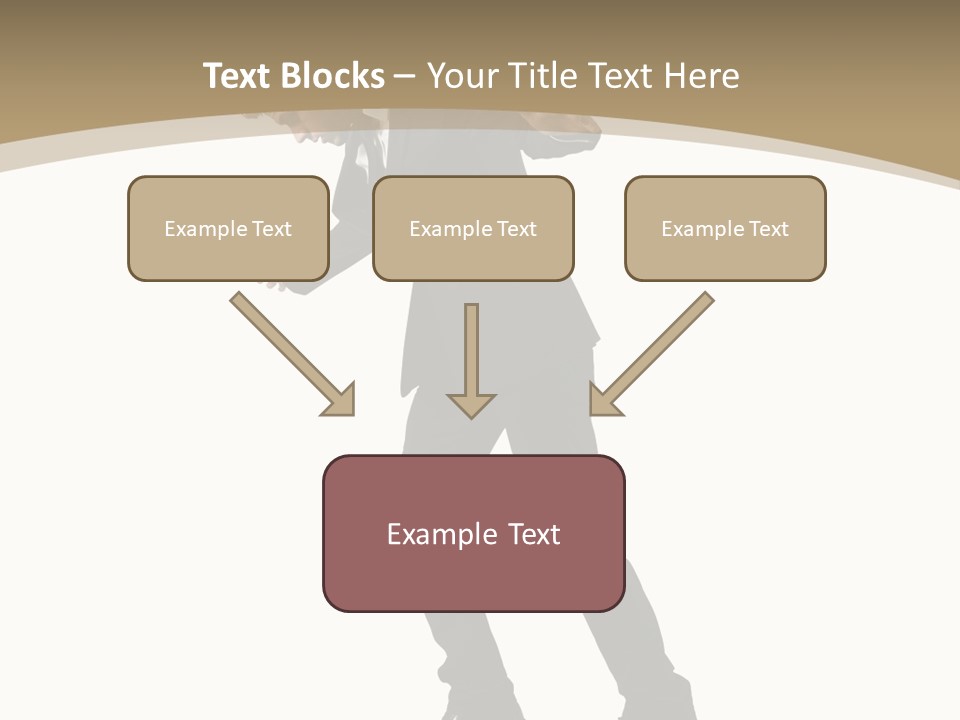 Text Blocks – Your Title Text Here

Example Text

Example Text

Example Text

Example Text